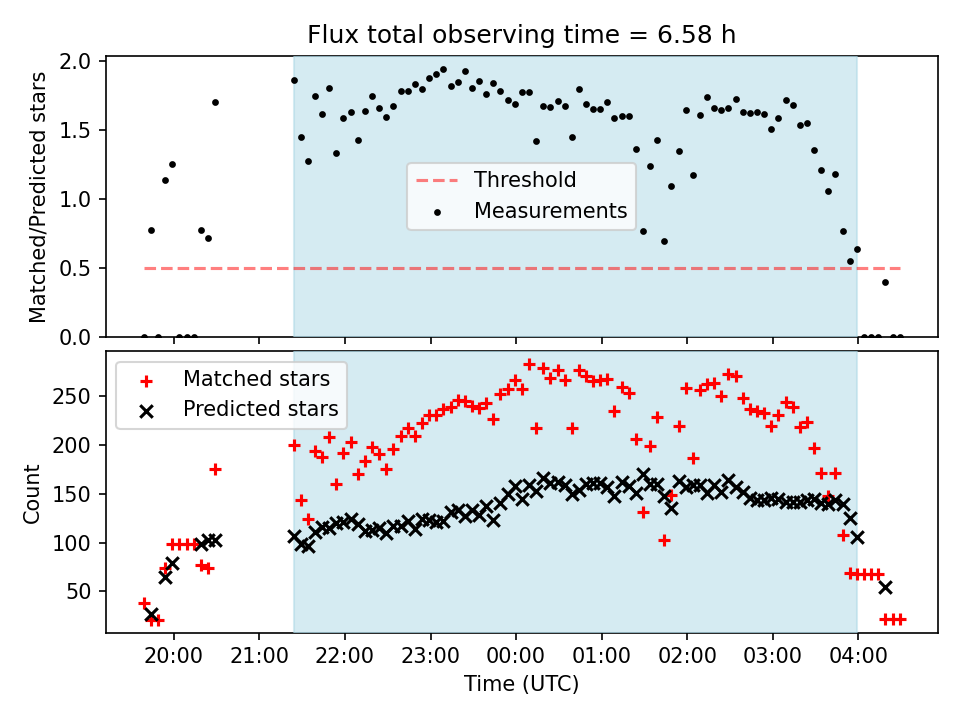 Flux total observing time = 6.58 h

Matched/Predicted stars

2.0
1.5
1.0
0.5
0.0

Threshold
Measurements

Matched stars
Predicted stars

Count

250
200
150
100
50

20:00
21:00
22:00
23:00
00:00
01:00
02:00
03:00
04:00

Time (UTC)